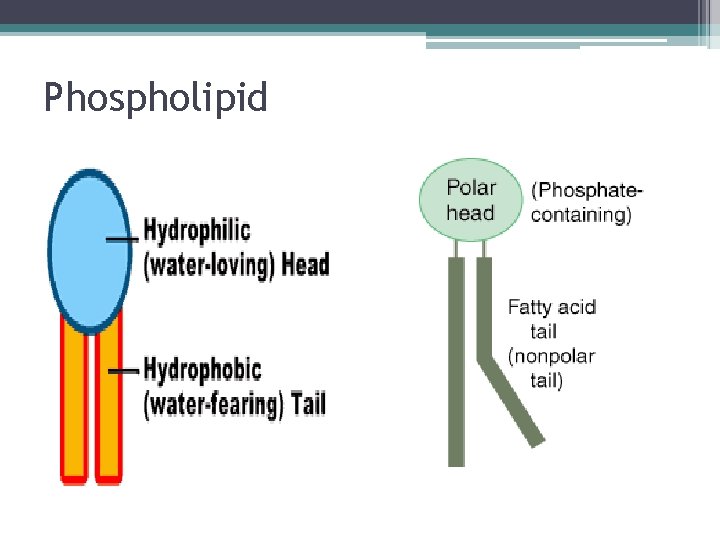 Phospholipid

Hydrophilic (water-loving) Head

Hydrophobic (water-fearing) Tail

Polar head

(Phosphate-containing)

Fatty acid tail (nonpolar tail)